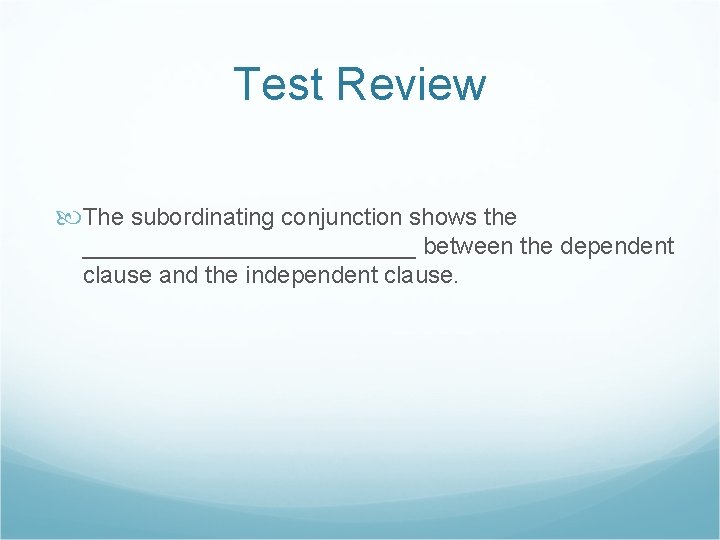 Test Review

The subordinating conjunction shows the ________________________ between the dependent clause and the independent clause.